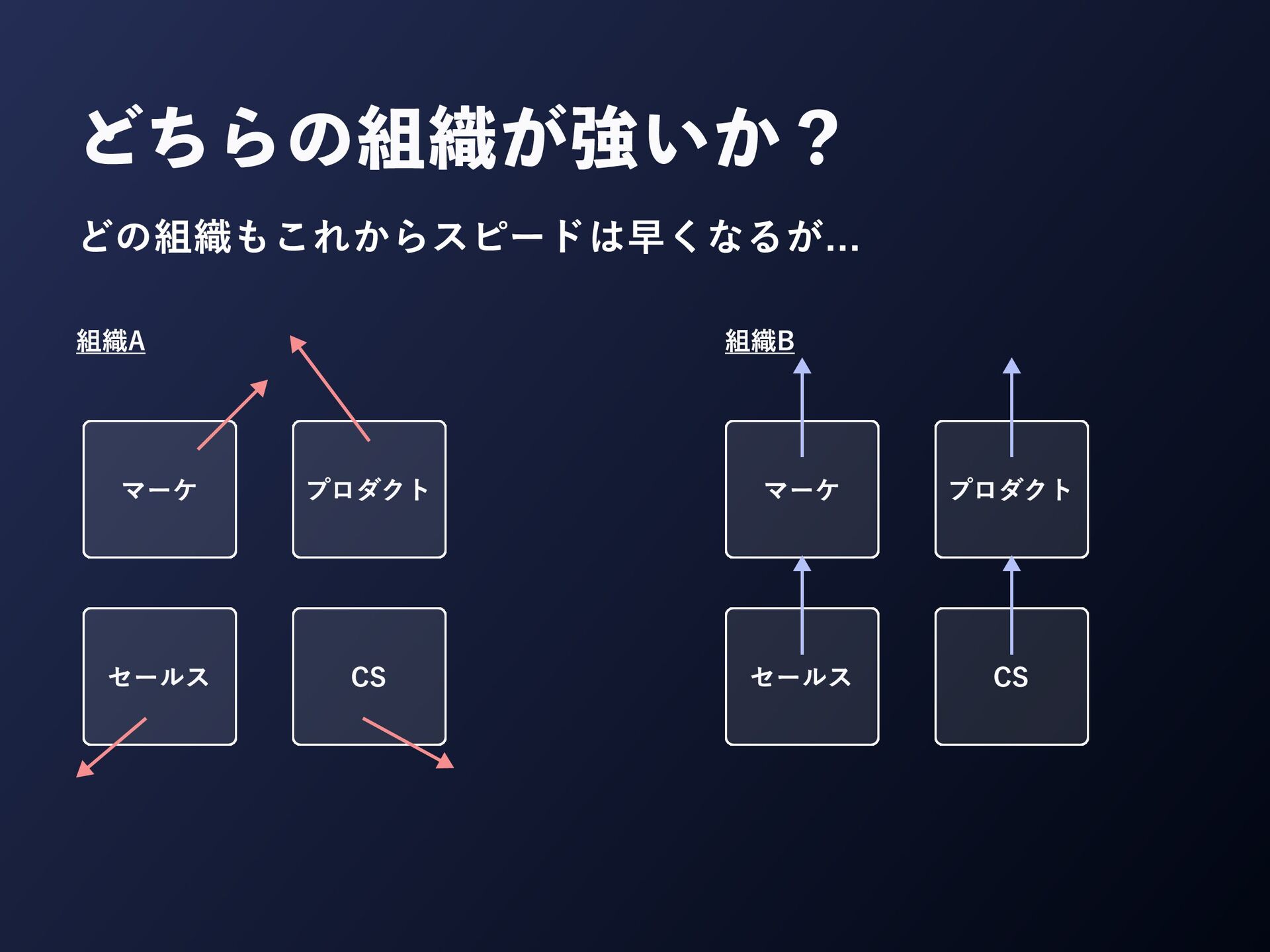 どちらの組織が強いか？

どの組織もこれからスピードは早くなるが...

組織A

マーケ

プロダクト

セールス

CS

組織B

マーケ

プロダクト

セールス

CS